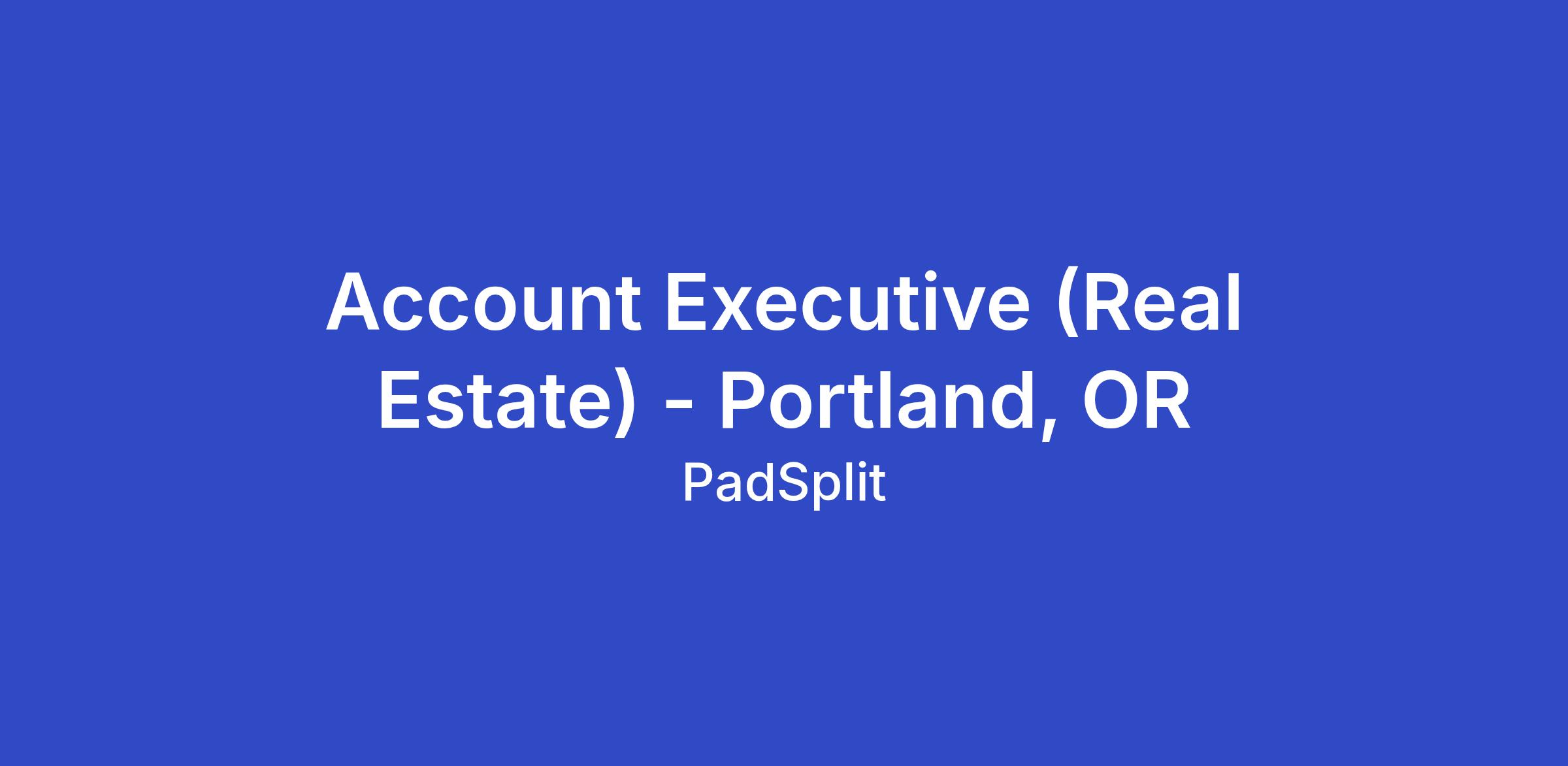 Account Executive (Real Estate) - Portland, OR

PadSplit